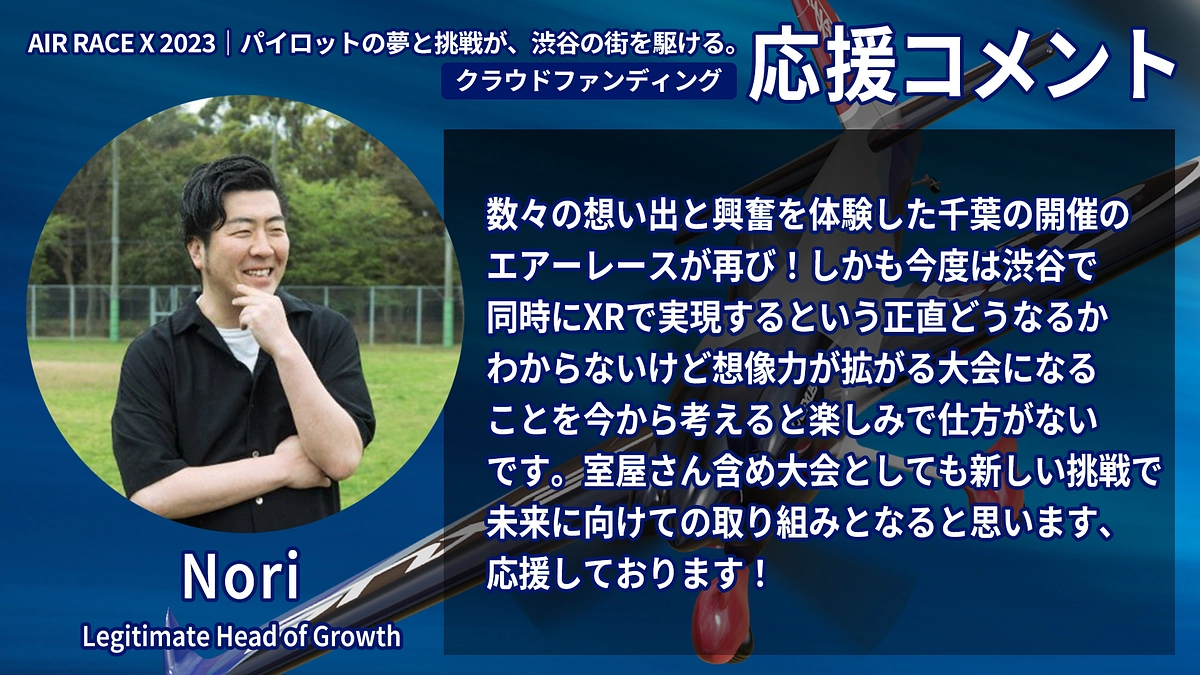 AIR RACE X 2023｜パイロットの夢と挑戦が、渋谷の街を駆ける。
クラウドファンディング
応援コメント

数々の想い出と興奮を体験した千葉の開催のエアーレースが再び！しかも今度は渋谷で同時にXRで実現するという正直どうなるかわからないけど想像力が拡がる大会になることを今から考えると楽しみで仕方がないです。室屋さん含め大会としても新しい挑戦で未来に向けての取り組みとなると思います、応援しております！

Nori
Legitimate Head of Growth